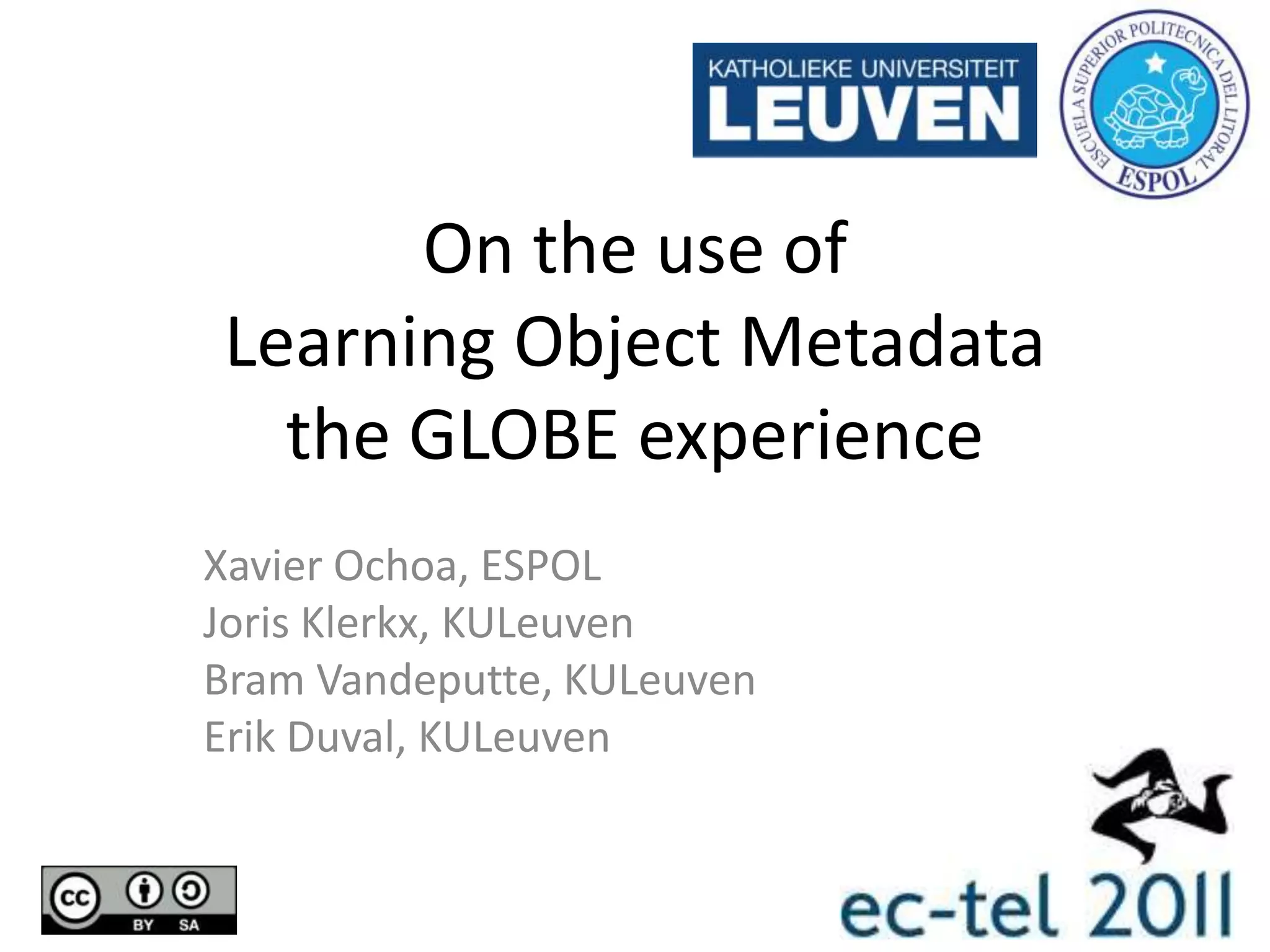 KATHOLIEKE UNIVERSITEIT
LEUVEN

ESCUELA SUPERIOR POLITECNICA DEL LITORAL
ESPOL

On the use of
Learning Object Metadata
the GLOBE experience

Xavier Ochoa, ESPOL
Joris Klerkx, KULeuven
Bram Vandeputte, KULeuven
Erik Duval, KULeuven

cc BY SA

ec-tel 2011